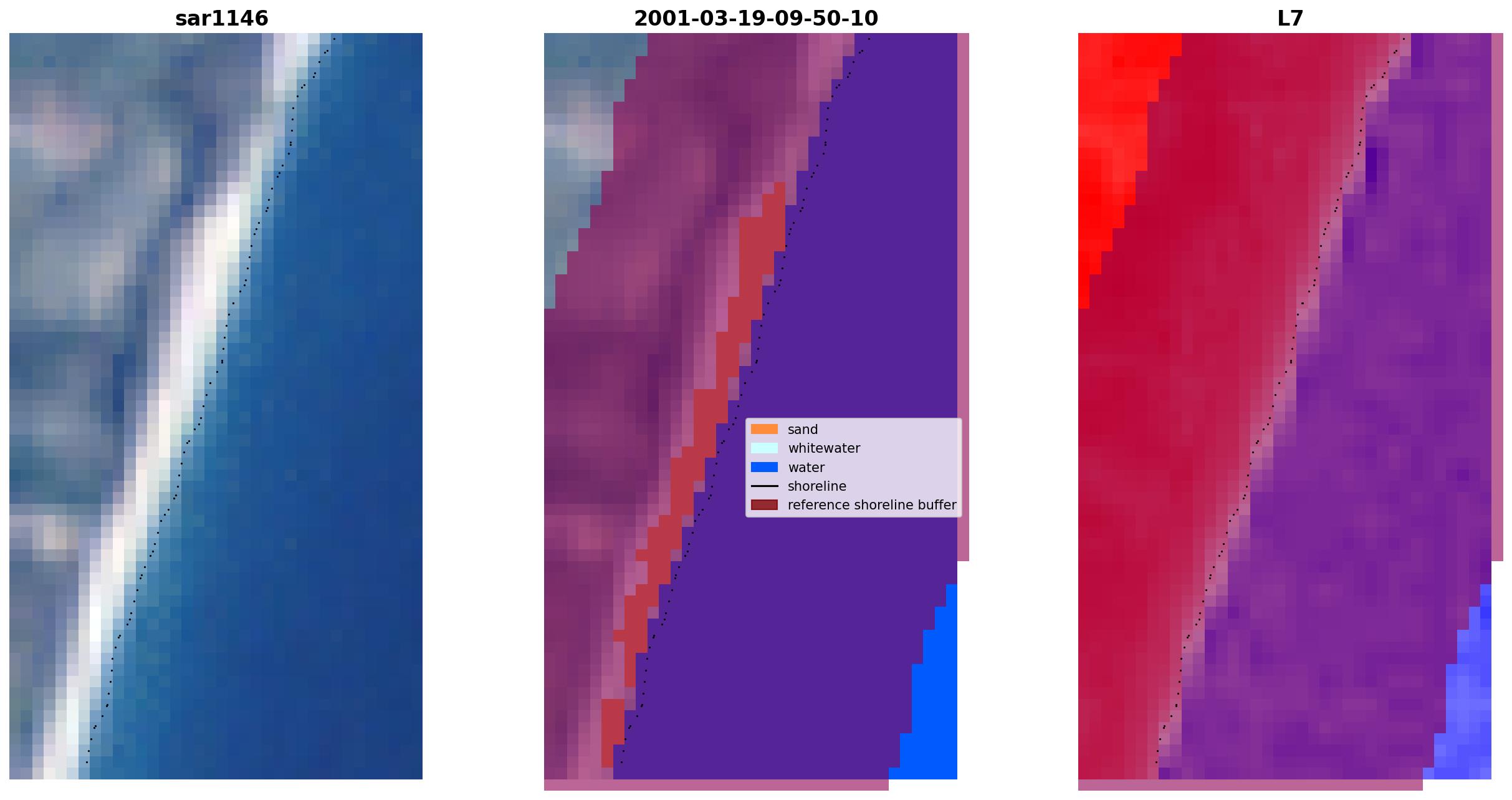 sar1146

2001-03-19-09-50-10

sand
whitewater
water
shoreline
reference shoreline buffer

L7